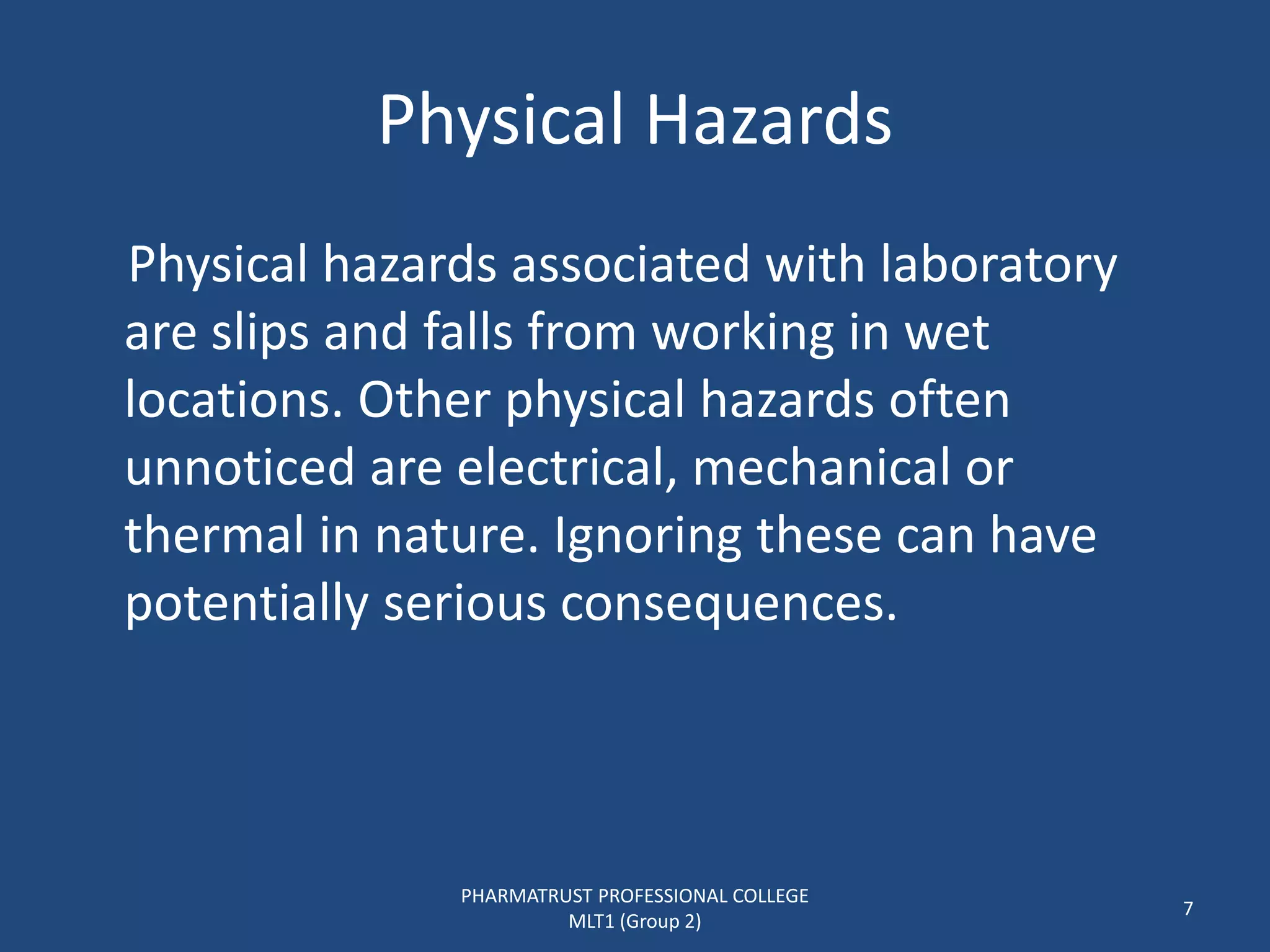 Physical Hazards

Physical hazards associated with laboratory are slips and falls from working in wet locations. Other physical hazards often unnoticed are electrical, mechanical or thermal in nature. Ignoring these can have potentially serious consequences.

PHARMATRUST PROFESSIONAL COLLEGE
MLT1 (Group 2)

7